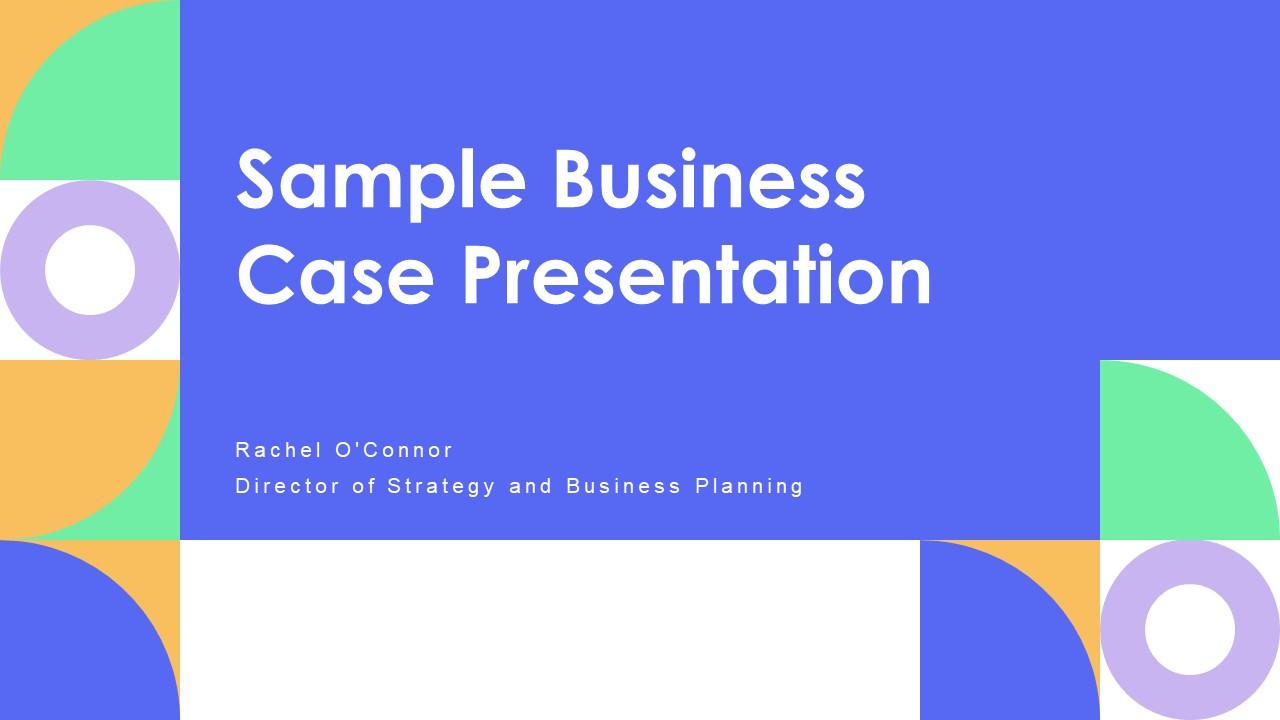 Sample Business Case Presentation

Rachel O'Connor
Director of Strategy and Business Planning